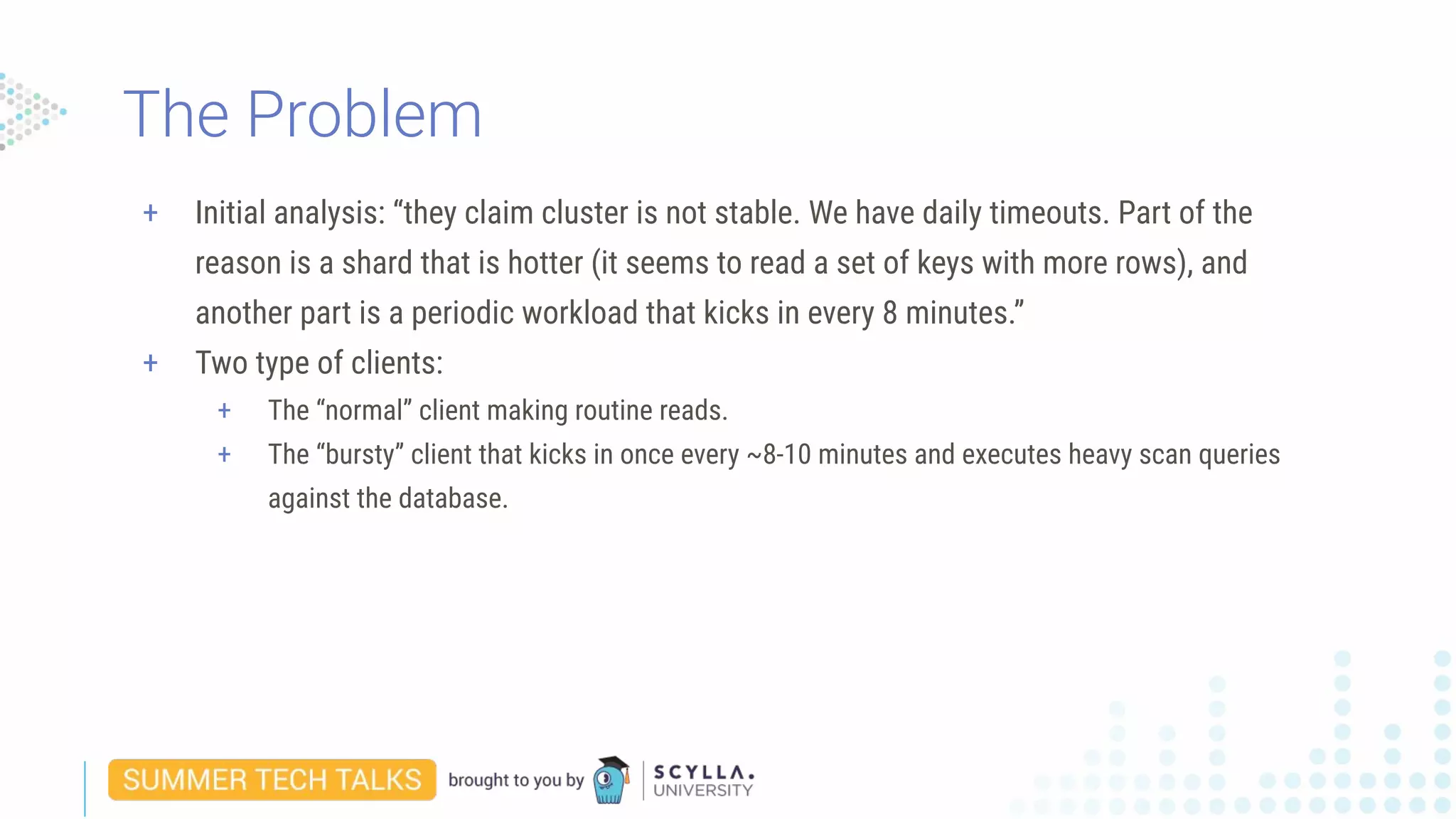 The Problem

+ Initial analysis: “they claim cluster is not stable. We have daily timeouts. Part of the reason is a shard that is hotter (it seems to read a set of keys with more rows), and another part is a periodic workload that kicks in every 8 minutes.”

+ Two type of clients:

+ The “normal” client making routine reads.

+ The “bursty” client that kicks in once every ~8-10 minutes and executes heavy scan queries against the database.

SUMMER TECH TALKS brought to you by SCYLLA. UNIVERSITY